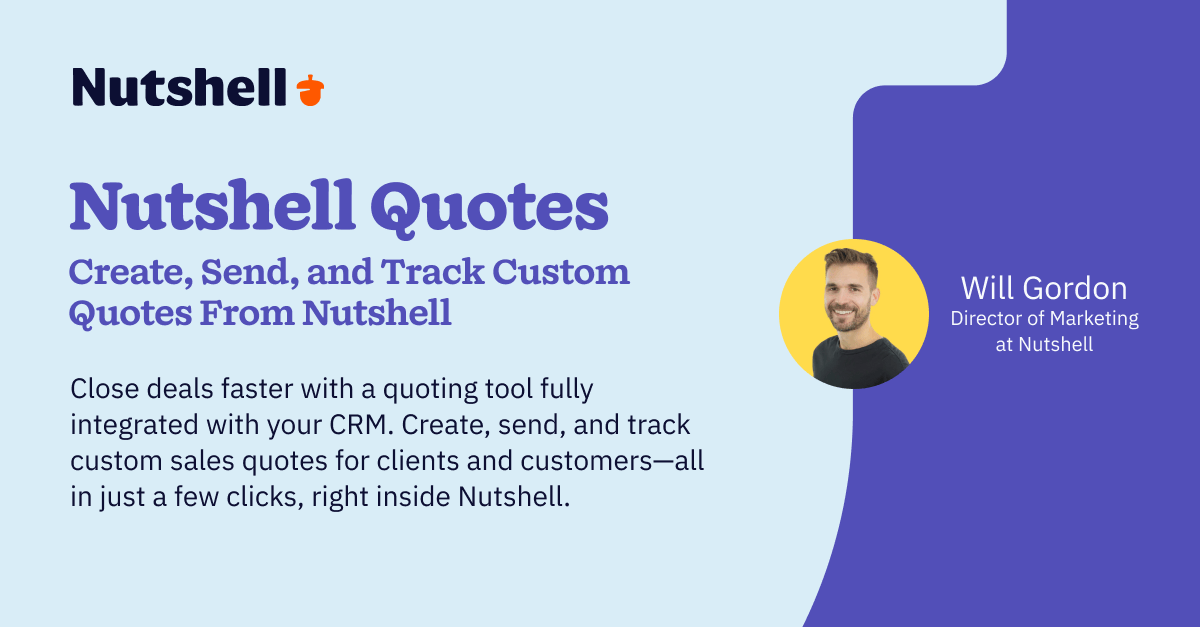 Nutshell

Nutshell Quotes

Create, Send, and Track Custom Quotes From Nutshell

Close deals faster with a quoting tool fully integrated with your CRM. Create, send, and track custom sales quotes for clients and customers—all in just a few clicks, right inside Nutshell.

Will Gordon
Director of Marketing at Nutshell